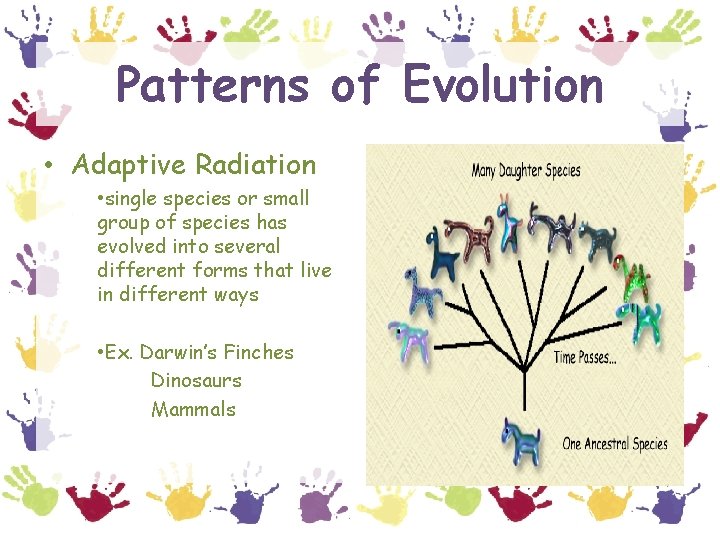 Patterns of Evolution

• Adaptive Radiation

•single species or small group of species has evolved into several different forms that live in different ways

•Ex. Darwin's Finches
Dinosaurs
Mammals

Many Daughter Species

Time Passes...

One Ancestral Species